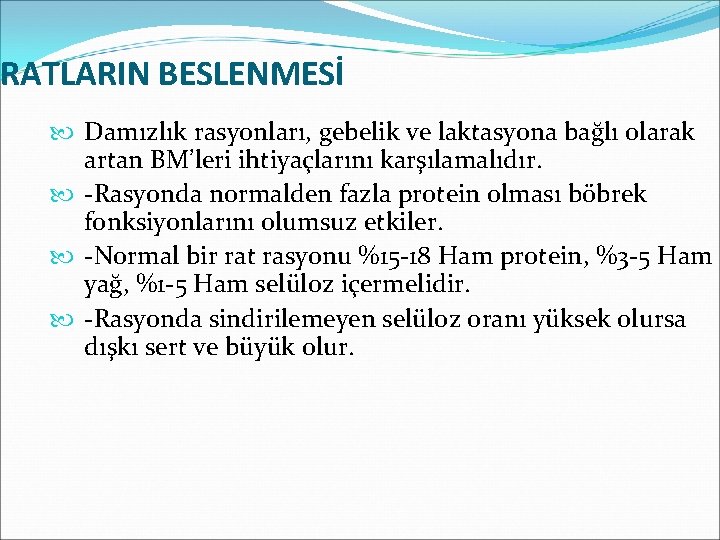 RATLARIN BESLENMESİ

Damızlık rasyonları, gebelik ve laktasyona bağlı olarak artan BM'leri ihtiyaçlarını karşılamalıdır.

-Rasyonda normalden fazla protein olması böbrek fonksiyonlarını olumsuz etkiler.

-Normal bir rat rasyonu %15-18 Ham protein, %3-5 Ham yağ, %1-5 Ham selüloz içermelidir.

-Rasyonda sindirilemeyen selüloz oranı yüksek olursa dışkı sert ve büyük olur.